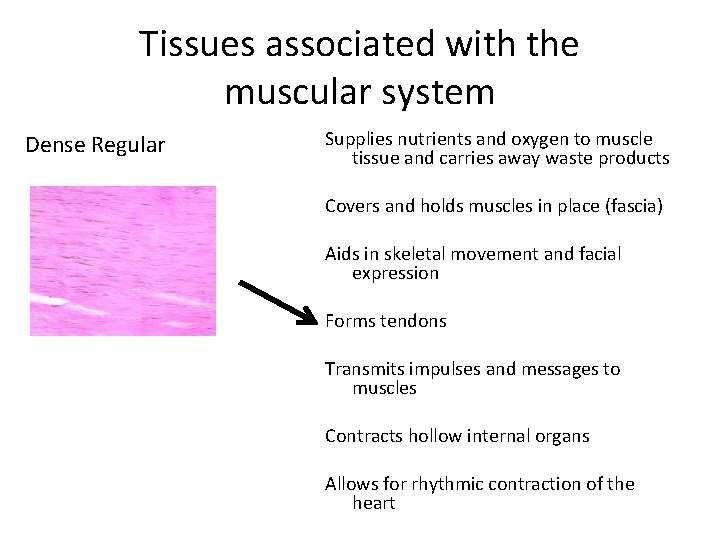 Tissues associated with the muscular system

Dense Regular

Supplies nutrients and oxygen to muscle tissue and carries away waste products

Covers and holds muscles in place (fascia)

Aids in skeletal movement and facial expression

Forms tendons

Transmits impulses and messages to muscles

Contracts hollow internal organs

Allows for rhythmic contraction of the heart